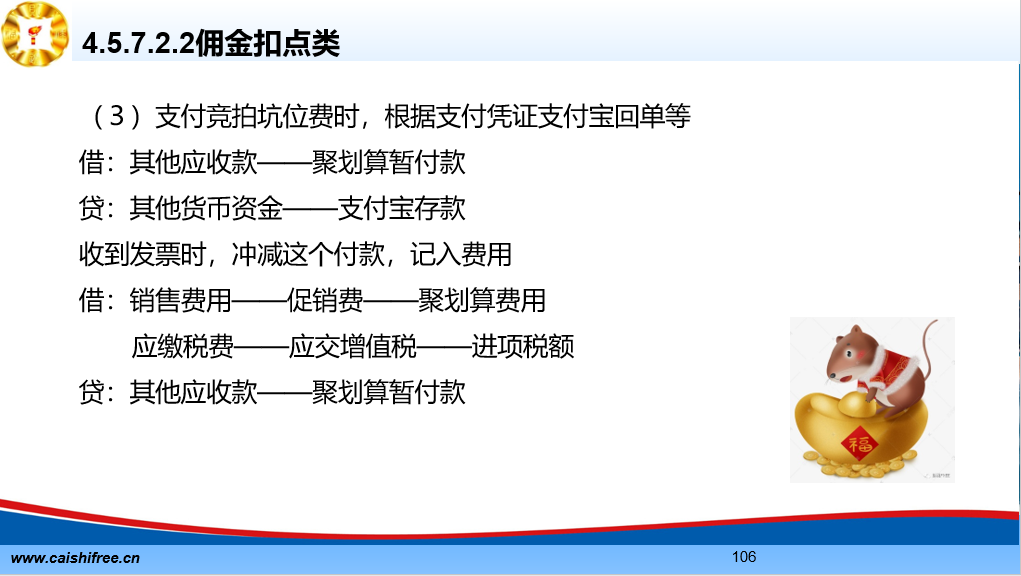 4.5.7.2.2佣金扣点类

（3）支付竞拍坑位费时，根据支付凭证支付宝回单等

借：其他应收款——聚划算暂付款

贷：其他货币资金——支付宝存款

收到发票时，冲减这个付款，记入费用

借：销售费用——促销费——聚划算费用

应缴税费——应交增值税——进项税额

贷：其他应收款——聚划算暂付款

福

www.caishifree.cn

106